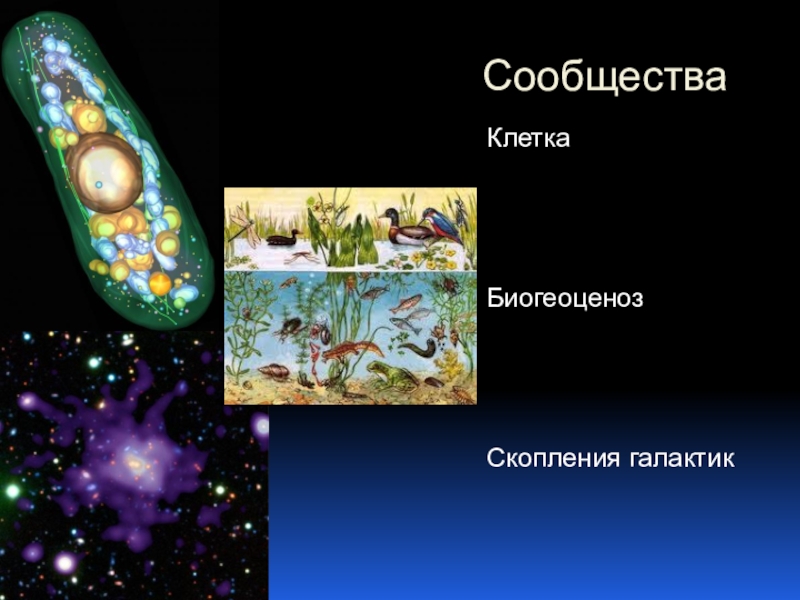 Сообщества

Клетка

Биогеоценоз

Скопления галактик